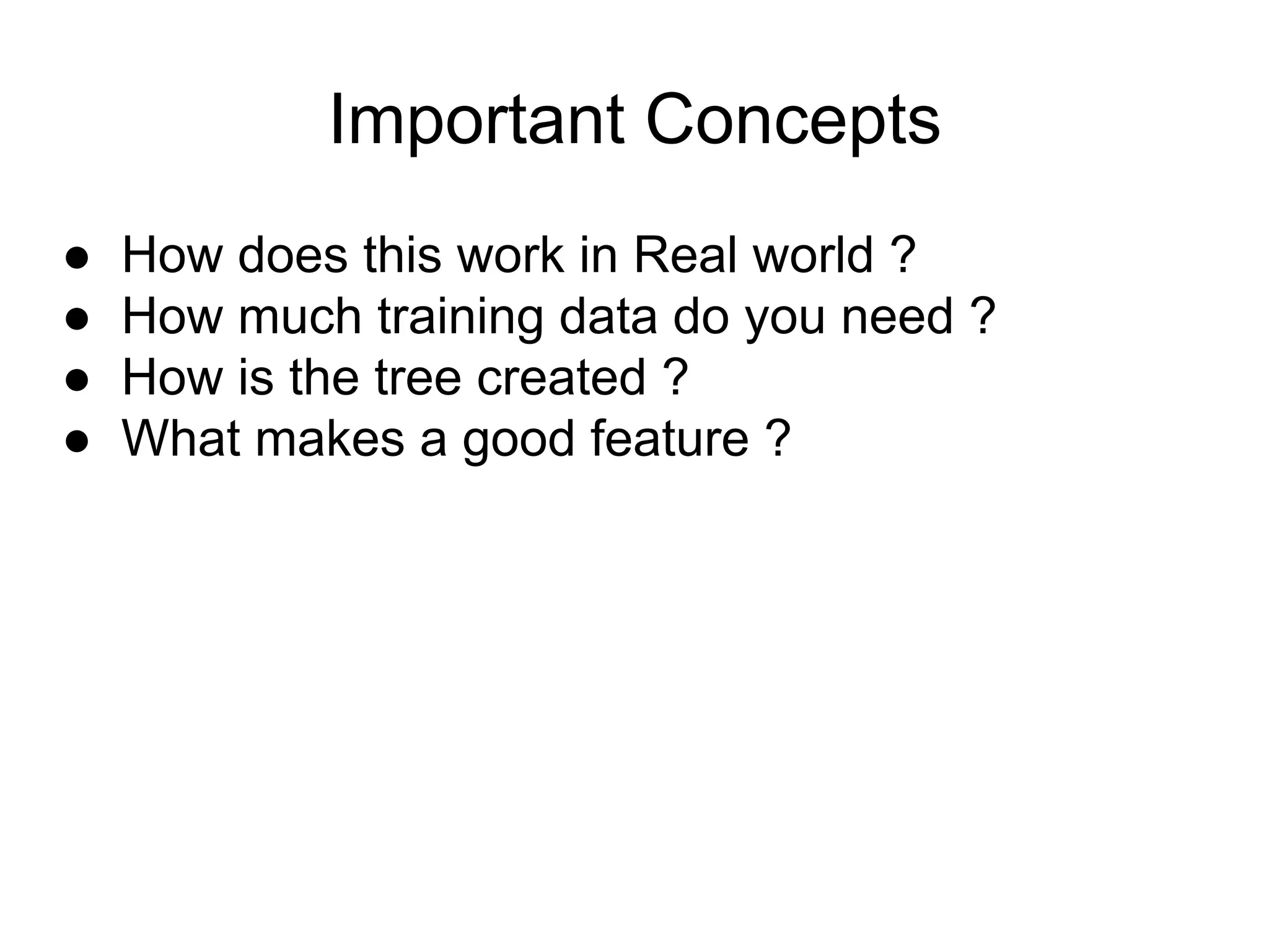 Important Concepts

● How does this work in Real world ?
● How much training data do you need ?
● How is the tree created ?
● What makes a good feature ?